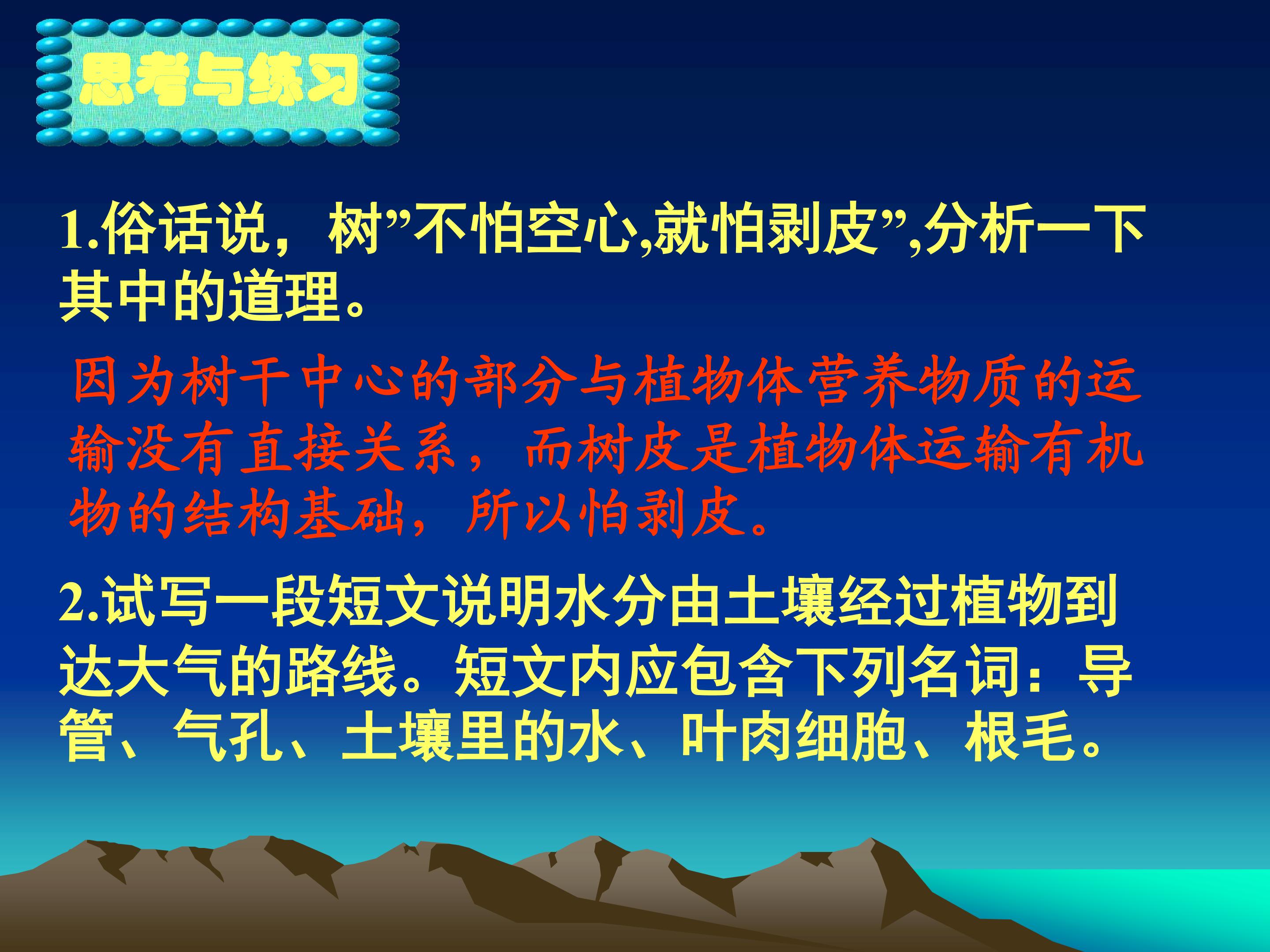 思考与练习

1.俗话说，树”不怕空心,就怕剥皮”,分析一下其中的道理。

因为树干中心的部分与植物体营养物质的运输没有直接关系，而树皮是植物体运输有机物的结构基础，所以怕剥皮。

2.试写一段短文说明水分由土壤经过植物到达大气的路线。短文内应包含下列名词：导管、气孔、土壤里的水、叶肉细胞、根毛。